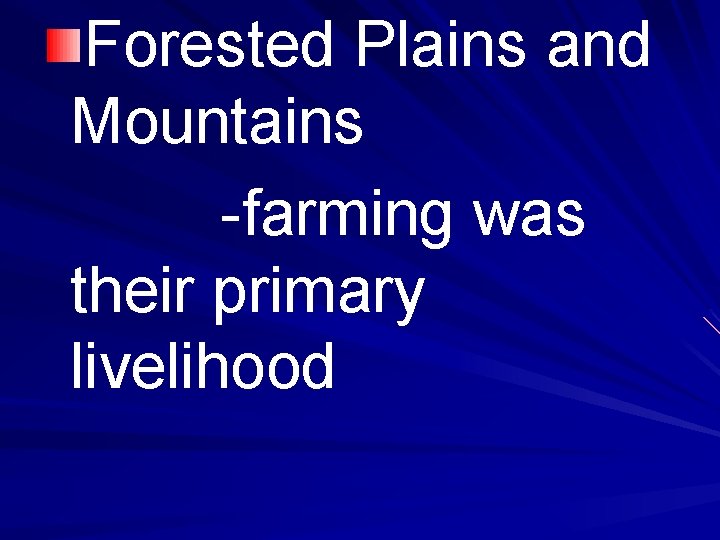 Forested Plains and Mountains

-farming was their primary livelihood